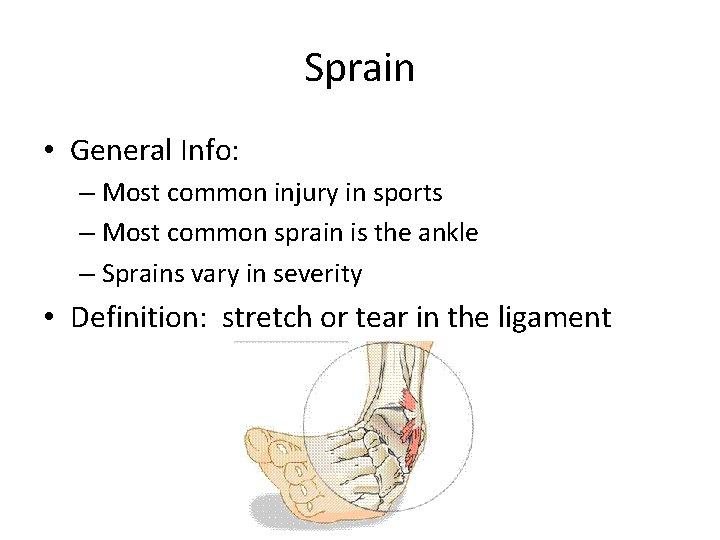 Sprain

• General Info:
– Most common injury in sports
– Most common sprain is the ankle
– Sprains vary in severity

• Definition: stretch or tear in the ligament